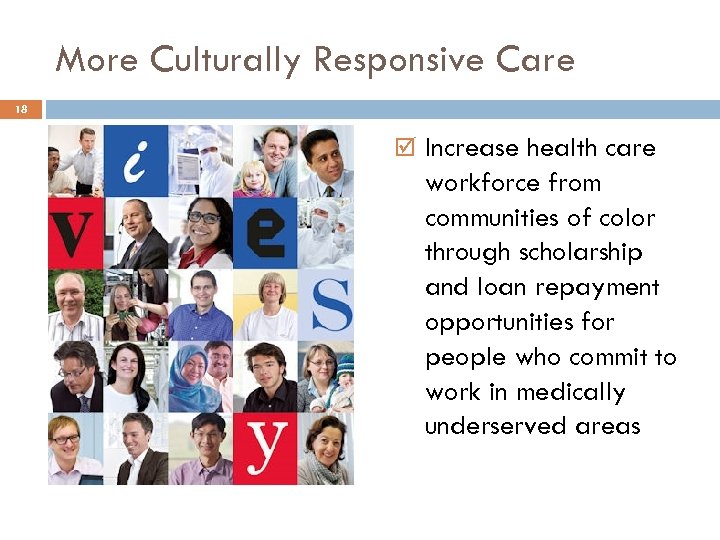 More Culturally Responsive Care

18

i
v
e
s
y

☑ Increase health care workforce from communities of color through scholarship and loan repayment opportunities for people who commit to work in medically underserved areas